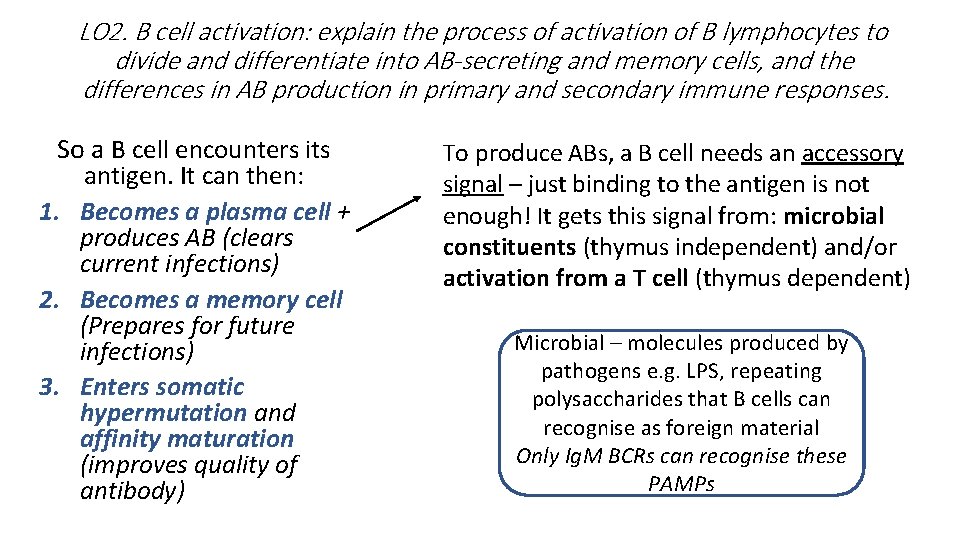 LO2. B cell activation: explain the process of activation of B lymphocytes to divide and differentiate into AB-secreting and memory cells, and the differences in AB production in primary and secondary immune responses.

So a B cell encounters its antigen. It can then:

1. Becomes a plasma cell + produces AB (clears current infections)
2. Becomes a memory cell (Prepares for future infections)
3. Enters somatic hypermutation and affinity maturation (improves quality of antibody)

To produce ABs, a B cell needs an accessory signal – just binding to the antigen is not enough! It gets this signal from: microbial constituents (thymus independent) and/or activation from a T cell (thymus dependent)

Microbial – molecules produced by pathogens e.g. LPS, repeating polysaccharides that B cells can recognise as foreign material
Only IgM BCRs can recognise these PAMPs